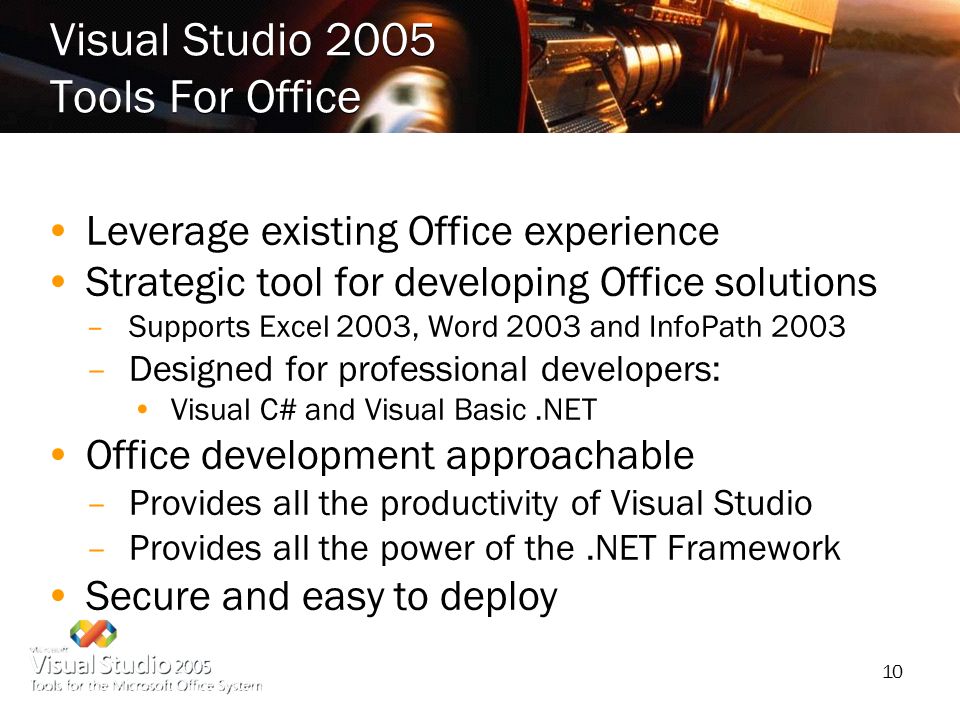 Visual Studio 2005
Tools For Office

• Leverage existing Office experience
• Strategic tool for developing Office solutions
– Supports Excel 2003, Word 2003 and InfoPath 2003
– Designed for professional developers:
• Visual C# and Visual Basic .NET
• Office development approachable
– Provides all the productivity of Visual Studio
– Provides all the power of the .NET Framework
• Secure and easy to deploy

Microsoft
Visual Studio 2005
Tools for the Microsoft Office System

10